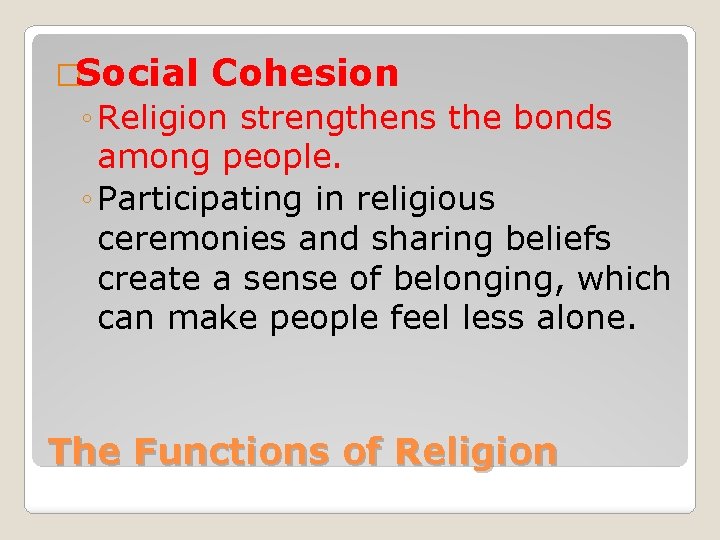 Social Cohesion

◦ Religion strengthens the bonds among people.

◦ Participating in religious ceremonies and sharing beliefs create a sense of belonging, which can make people feel less alone.

The Functions of Religion